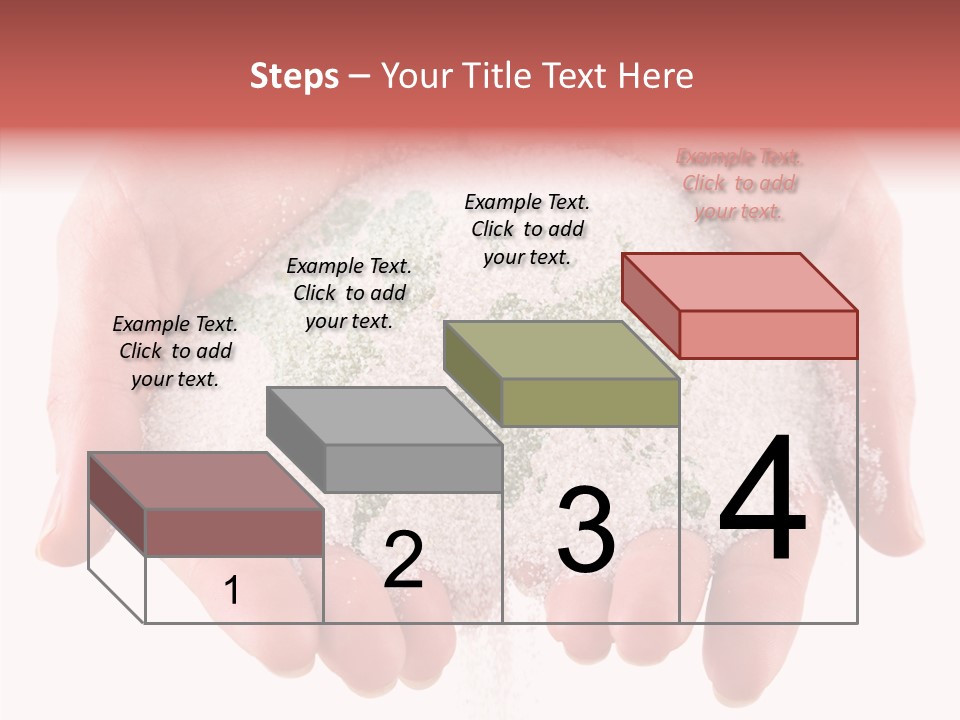 Steps – Your Title Text Here

Example Text. Click to add your text.

Example Text. Click to add your text.

Example Text. Click to add your text.

Example Text. Click to add your text.

1

2

3

4